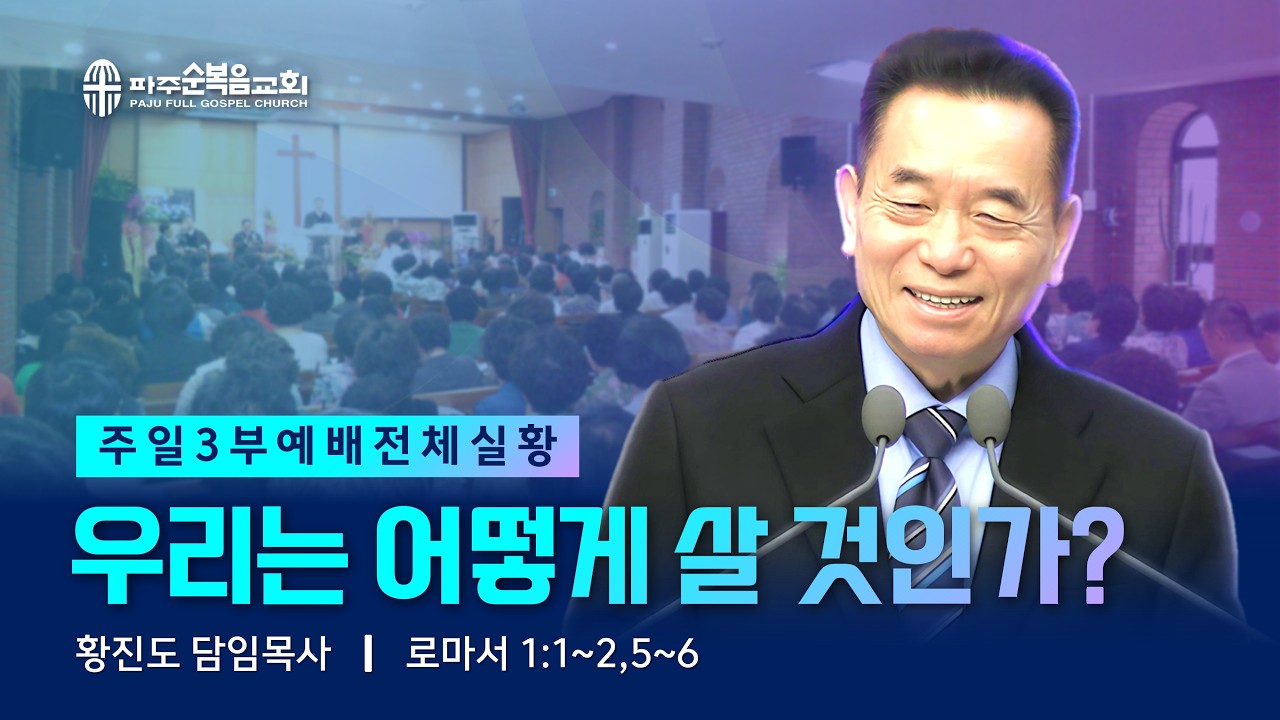 파주순복음교회
PAJU FULL GOSPEL CHURCH

주일3부예배전체실황

우리는 어떻게 살 것인가?

황진도 담임목사 | 로마서 1:1~2,5~6